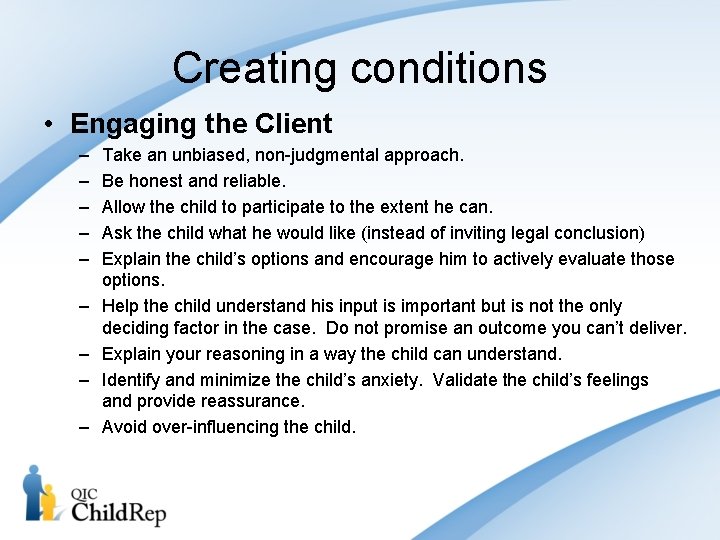 Creating conditions

• Engaging the Client
– Take an unbiased, non-judgmental approach.
– Be honest and reliable.
– Allow the child to participate to the extent he can.
– Ask the child what he would like (instead of inviting legal conclusion)
– Explain the child's options and encourage him to actively evaluate those options.
– Help the child understand his input is important but is not the only deciding factor in the case. Do not promise an outcome you can't deliver.
– Explain your reasoning in a way the child can understand.
– Identify and minimize the child's anxiety. Validate the child's feelings and provide reassurance.
– Avoid over-influencing the child.

QIC
ChildRep